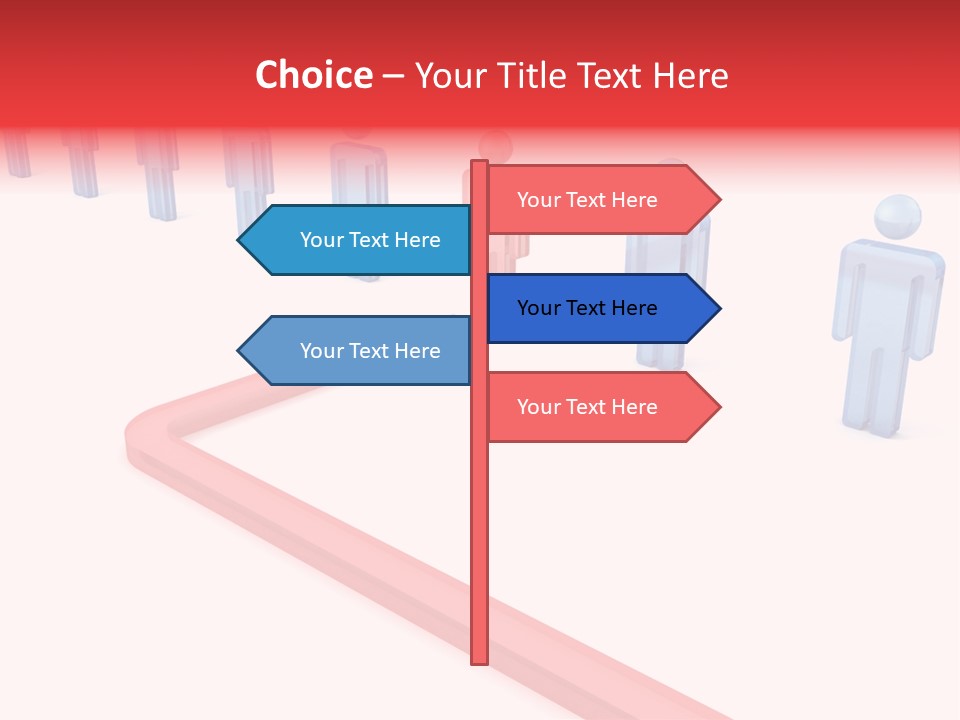 Choice – Your Title Text Here

Your Text Here

Your Text Here

Your Text Here

Your Text Here

Your Text Here